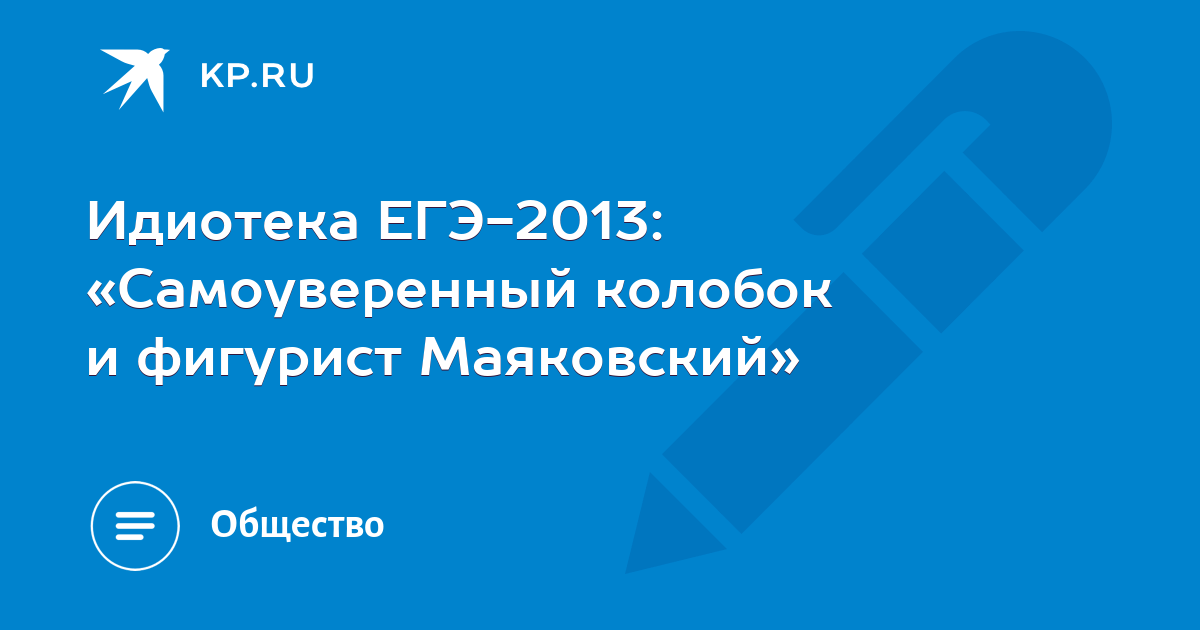 KP.RU

Идиотека ЕГЭ-2013: «Самоуверенный колобок и фигурист Маяковский»

Общество